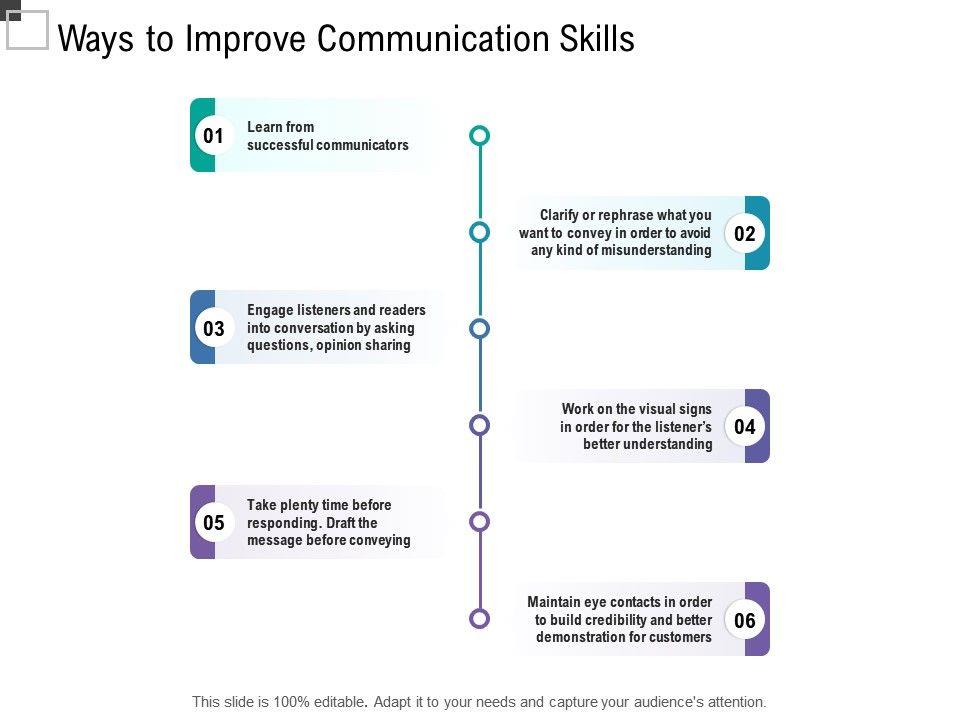 Ways to Improve Communication Skills

01 Learn from successful communicators

Clarify or rephrase what you want to convey in order to avoid any kind of misunderstanding 02

03 Engage listeners and readers into conversation by asking questions, opinion sharing

Work on the visual signs in order for the listener's better understanding 04

05 Take plenty time before responding. Draft the message before conveying

Maintain eye contacts in order to build credibility and better demonstration for customers 06

This slide is 100% editable. Adapt it to your needs and capture your audience's attention.